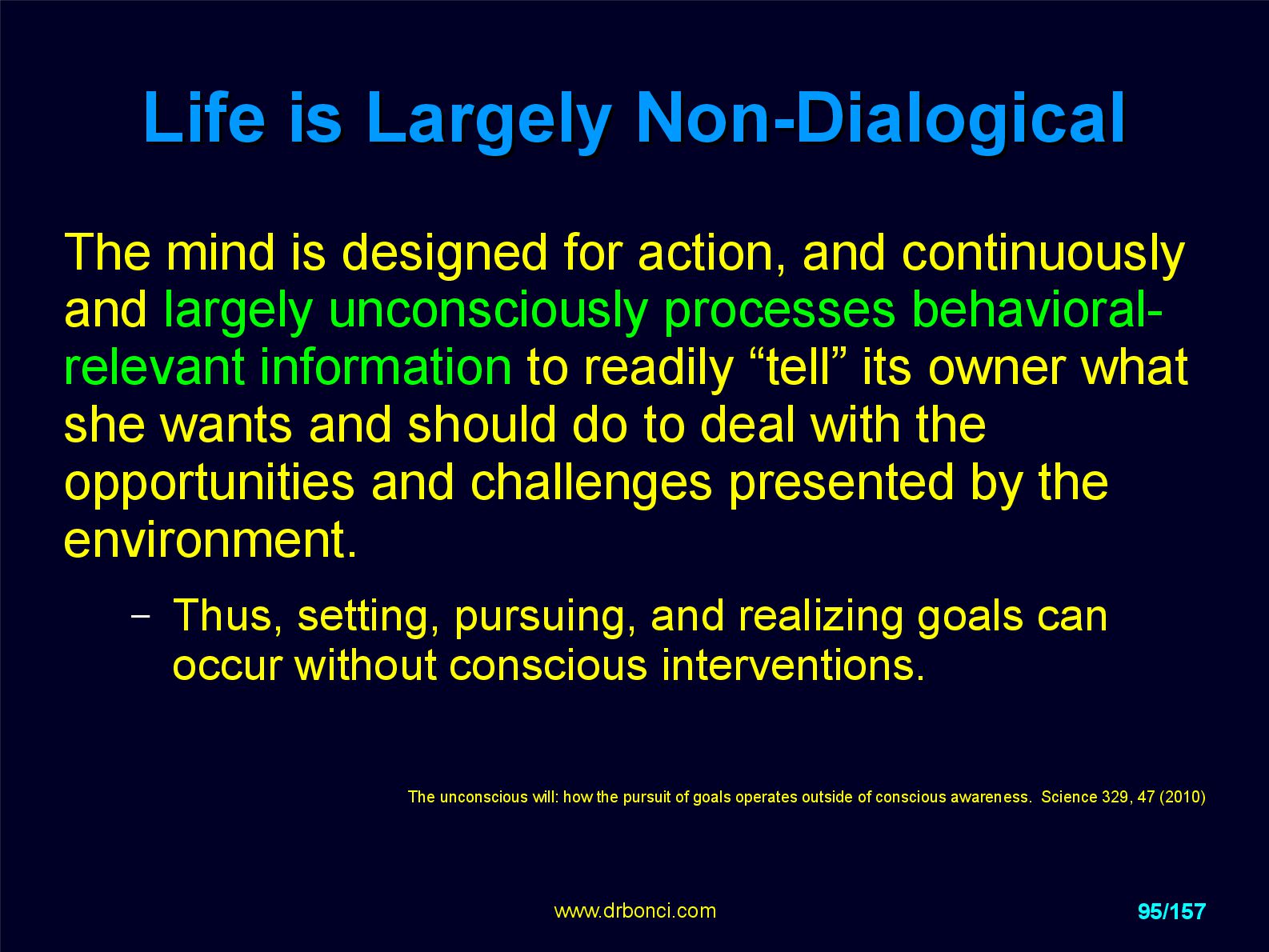 Life is Largely Non-Dialogical

The mind is designed for action, and continuously and largely unconsciously processes behavioral-relevant information to readily “tell” its owner what she wants and should do to deal with the opportunities and challenges presented by the environment.

– Thus, setting, pursuing, and realizing goals can occur without conscious interventions.

The unconscious will: how the pursuit of goals operates outside of conscious awareness. Science 329, 47 (2010)

www.drbonci.com

95/157